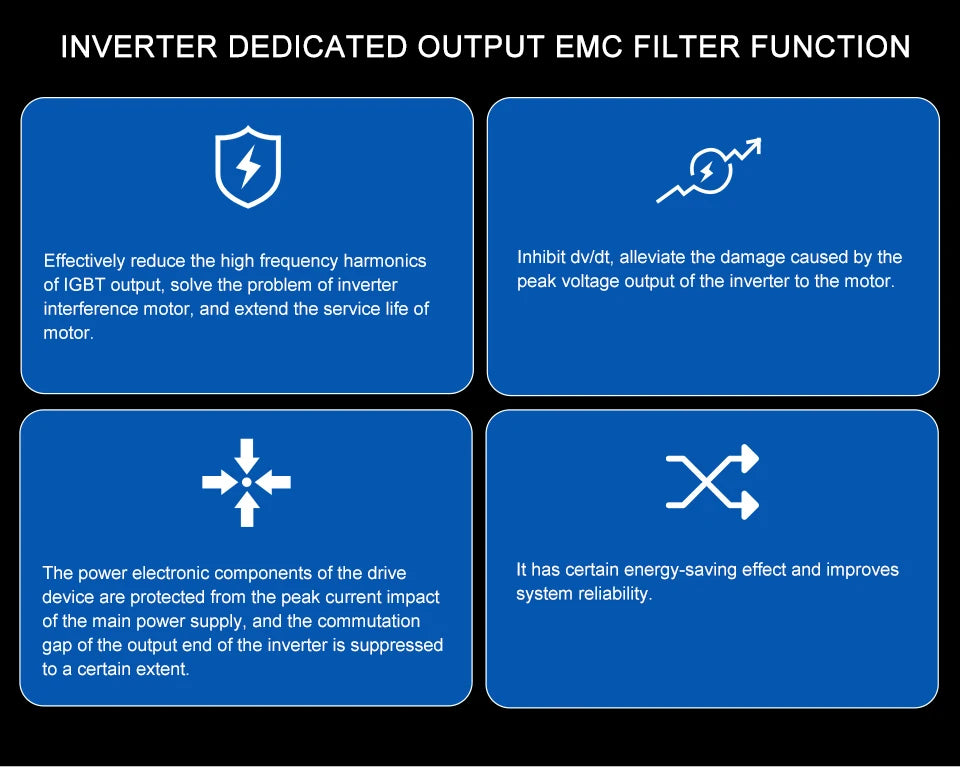 INVERTER DEDICATED OUTPUT EMC FILTER FUNCTION

Effectively reduce the high frequency harmonics of IGBT output, solve the problem of inverter interference motor, and extend the service life of motor.

Inhibit dv/dt, alleviate the damage caused by the peak voltage output of the inverter to the motor.

The power electronic components of the drive device are protected from the peak current impact of the main power supply, and the commutation gap of the output end of the inverter is suppressed to a certain extent.

It has certain energy-saving effect and improves system reliability.